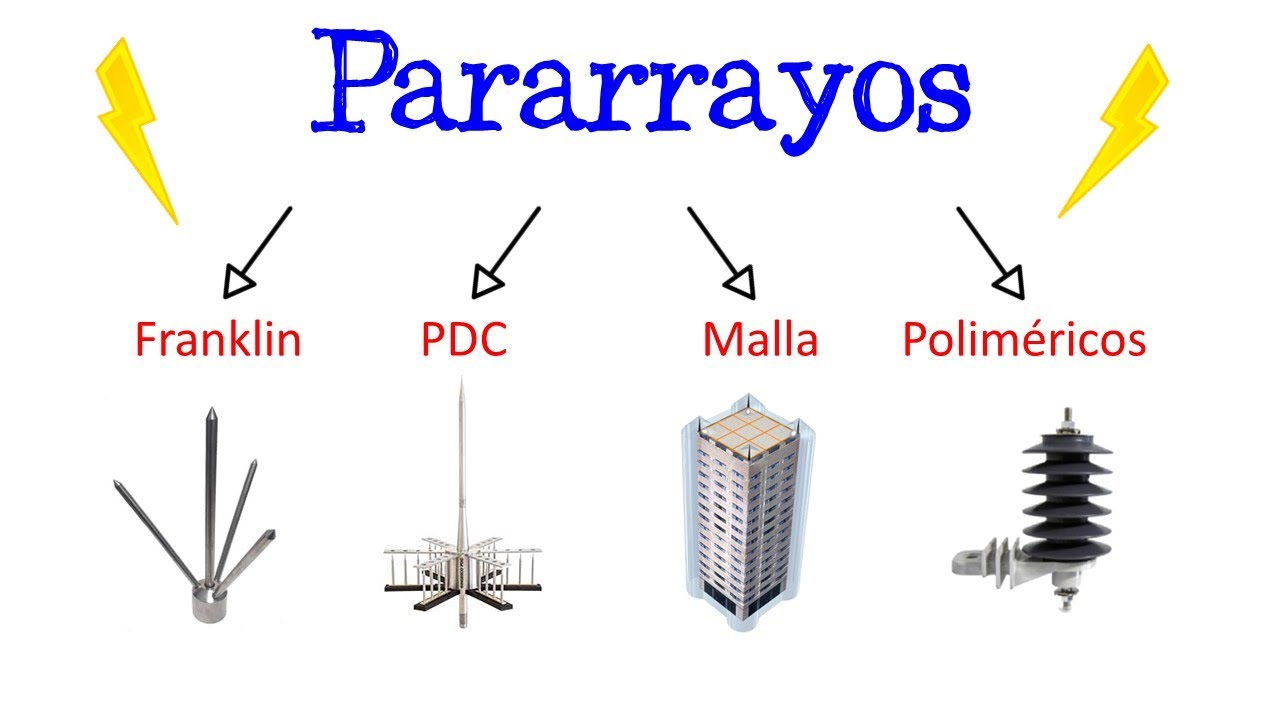 Pararrayos

Franklin

PDC

Malla

Poliméricos